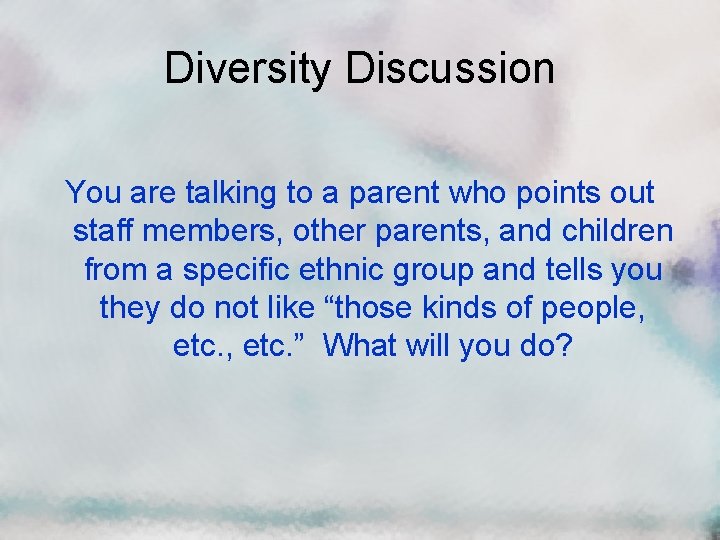 Diversity Discussion

You are talking to a parent who points out staff members, other parents, and children from a specific ethnic group and tells you they do not like “those kinds of people, etc., etc.” What will you do?